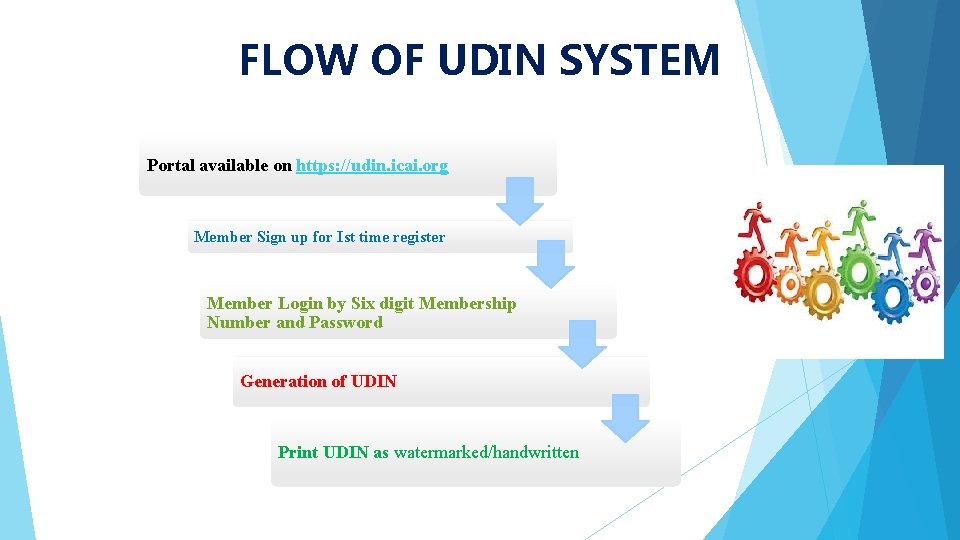 FLOW OF UDIN SYSTEM

Portal available on https://udin.icai.org

Member Sign up for Ist time register

Member Login by Six digit Membership Number and Password

Generation of UDIN

Print UDIN as watermarked/handwritten